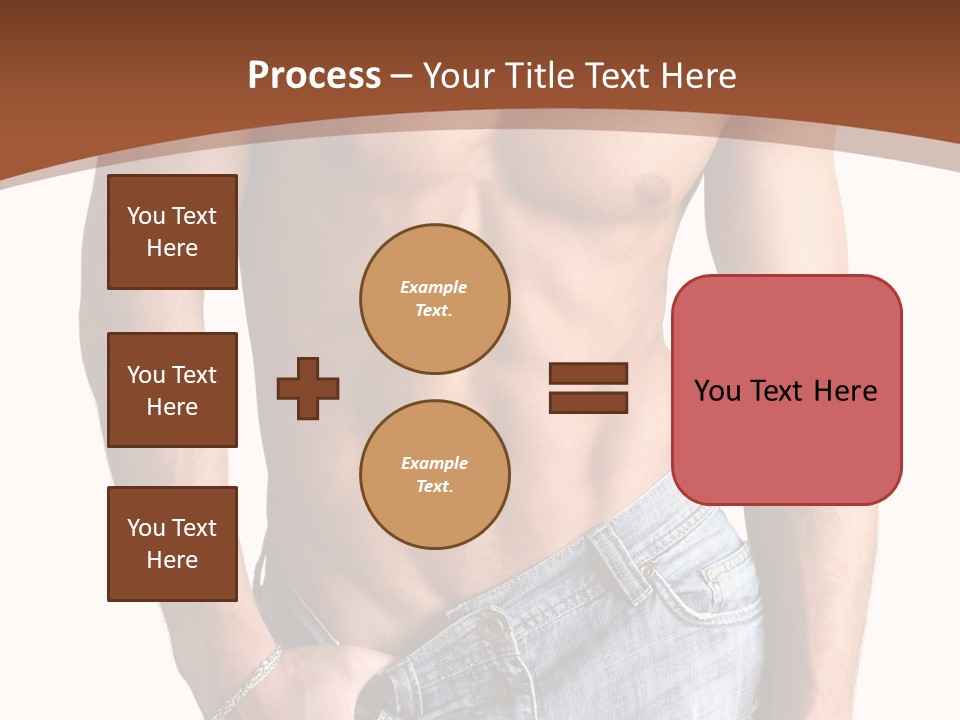 Process – Your Title Text Here

You Text Here

You Text Here

You Text Here

Example Text.

Example Text.

You Text Here